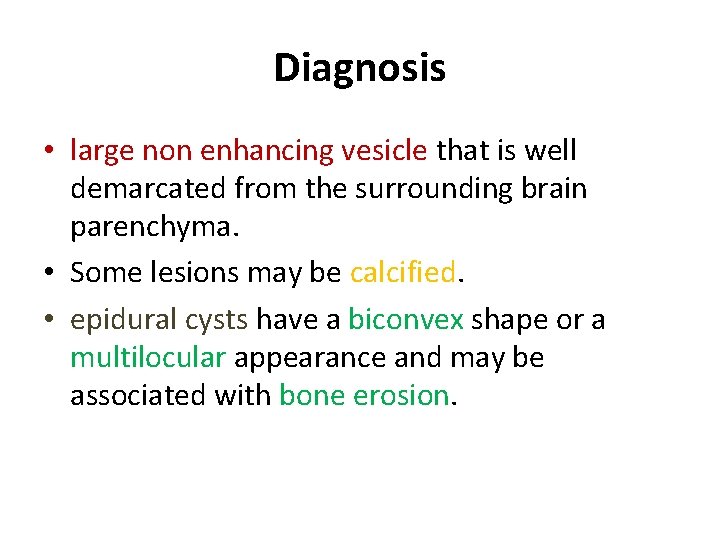 Diagnosis

• large non enhancing vesicle that is well demarcated from the surrounding brain parenchyma.

• Some lesions may be calcified.

• epidural cysts have a biconvex shape or a multilocular appearance and may be associated with bone erosion.